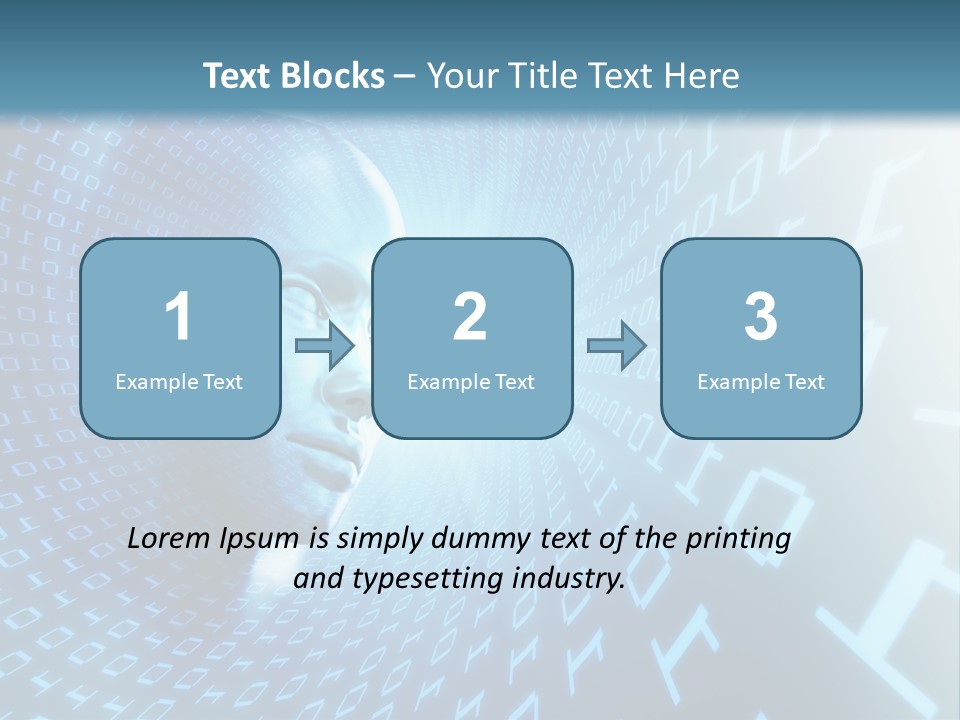 Text Blocks – Your Title Text Here

1
Example Text

2
Example Text

3
Example Text

Lorem Ipsum is simply dummy text of the printing and typesetting industry.